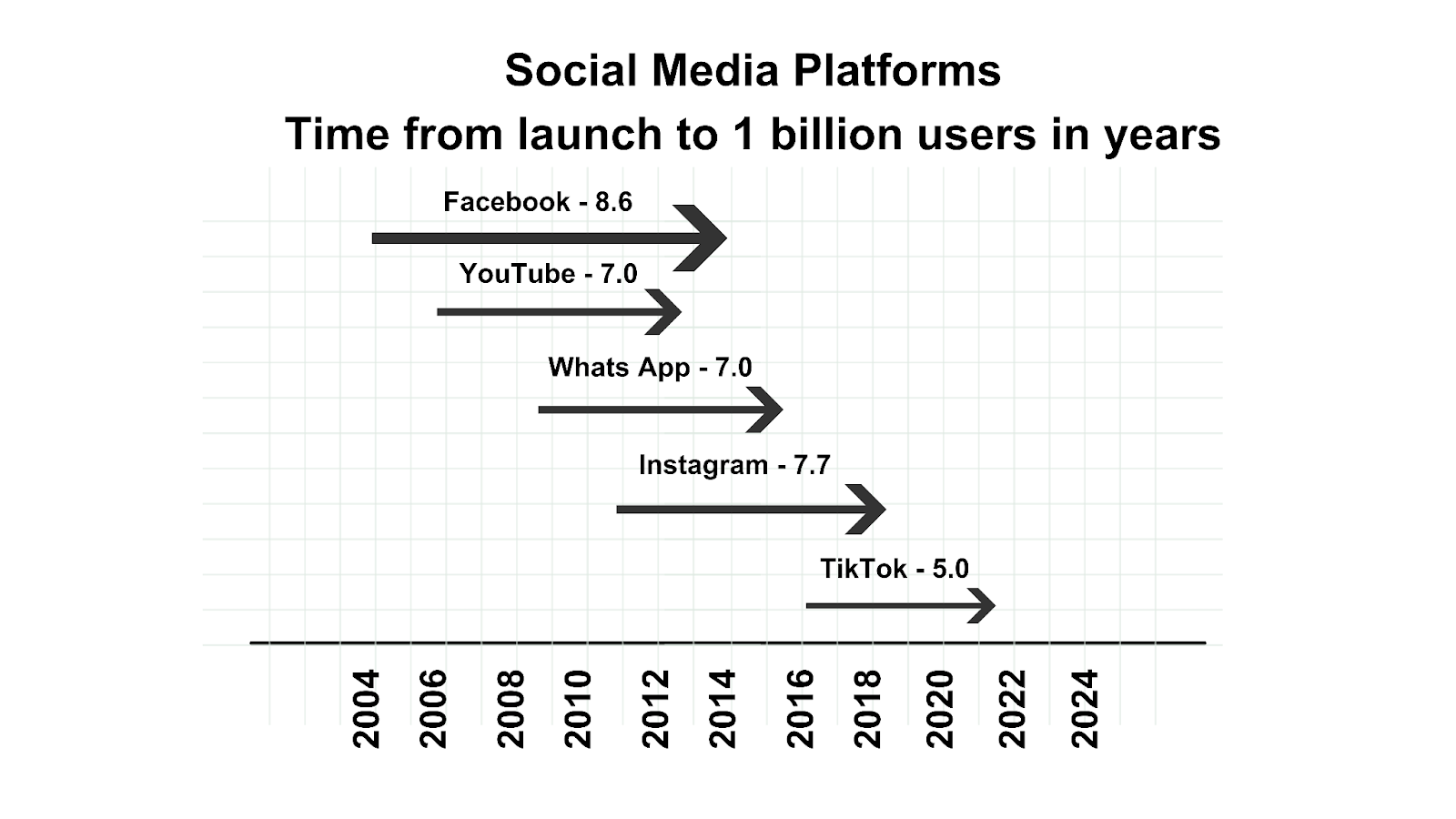 Social Media Platforms
Time from launch to 1 billion users in years

Facebook - 8.6

YouTube - 7.0

Whats App - 7.0

Instagram - 7.7

TikTok - 5.0

2004
2006
2008
2010
2012
2014
2016
2018
2020
2022
2024